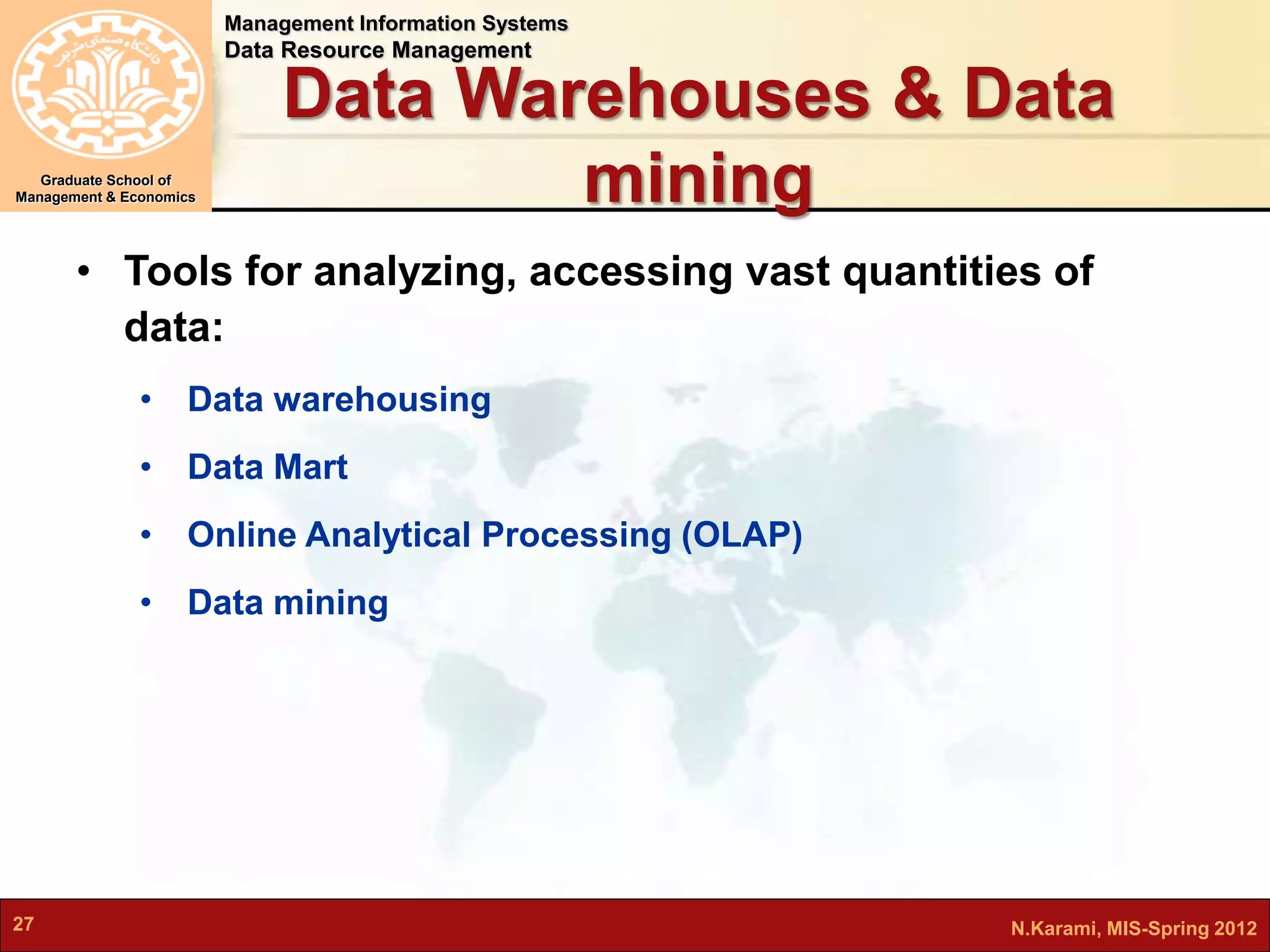 دانشگاه صنعتی شریف

Graduate School of Management & Economics

Management Information Systems
Data Resource Management

Data Warehouses & Data mining

• Tools for analyzing, accessing vast quantities of data:

• Data warehousing
• Data Mart
• Online Analytical Processing (OLAP)
• Data mining

27

N.Karami, MIS-Spring 2012